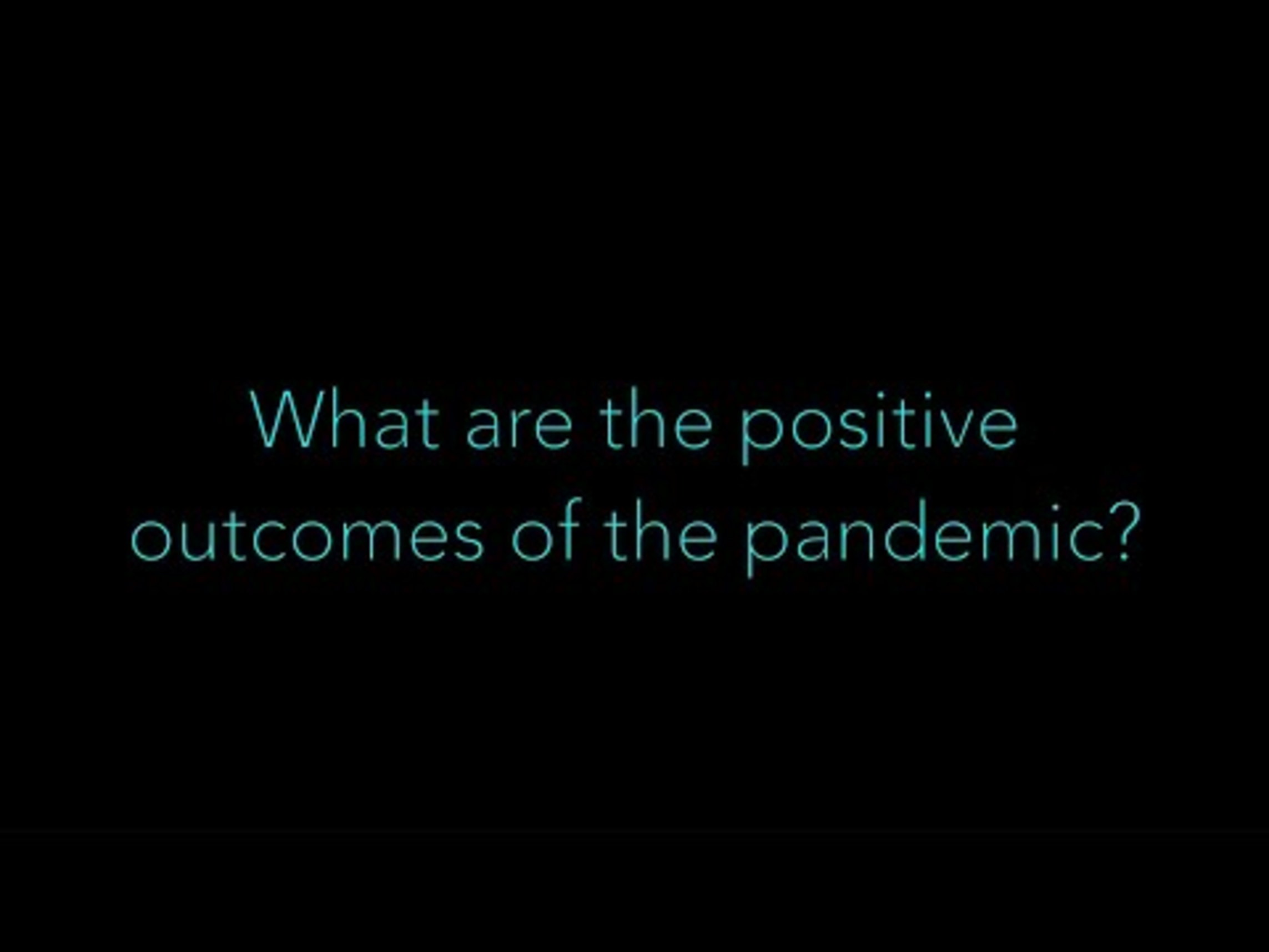 What are the positive outcomes of the pandemic?